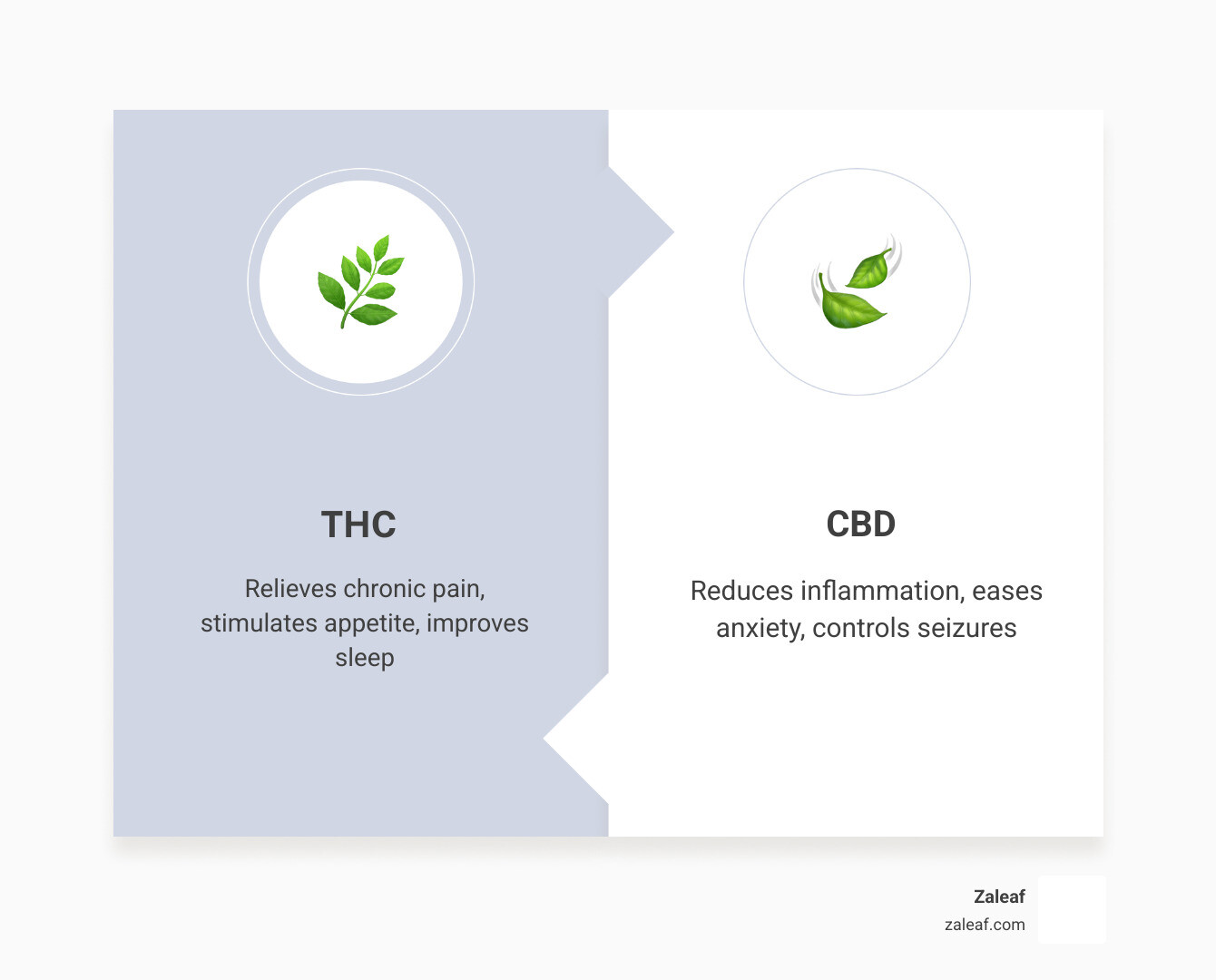 THC

Relieves chronic pain, stimulates appetite, improves sleep

CBD

Reduces inflammation, eases anxiety, controls seizures

Zaleaf
zaleaf.com